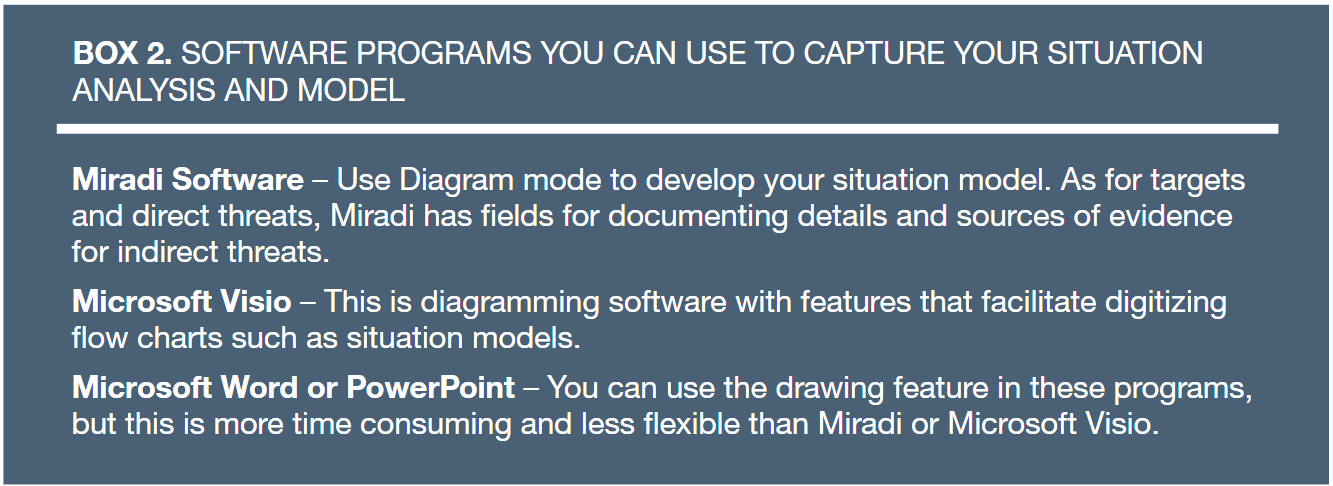 BOX 2. SOFTWARE PROGRAMS YOU CAN USE TO CAPTURE YOUR SITUATION ANALYSIS AND MODEL

Miradi Software – Use Diagram mode to develop your situation model. As for targets and direct threats, Miradi has fields for documenting details and sources of evidence for indirect threats.

Microsoft Visio – This is diagramming software with features that facilitate digitizing flow charts such as situation models.

Microsoft Word or PowerPoint – You can use the drawing feature in these programs, but this is more time consuming and less flexible than Miradi or Microsoft Visio.